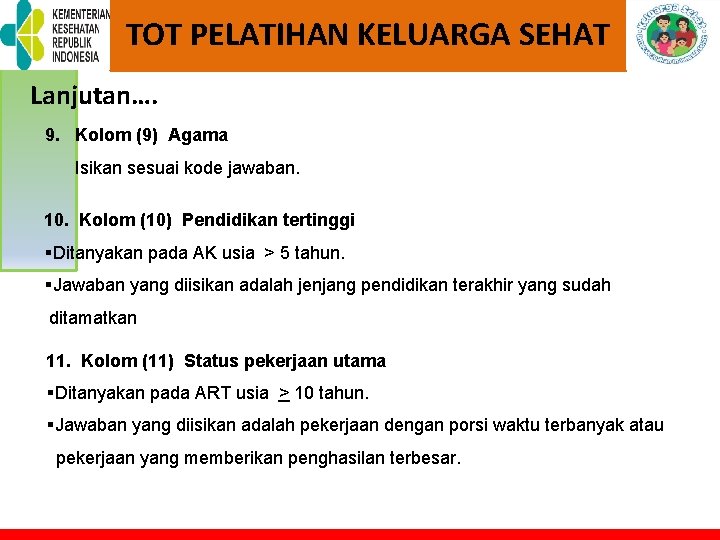 KEMENTERIAN KESEHATAN REPUBLIK INDONESIA

TOT PELATIHAN KELUARGA SEHAT

Keluarga Sehat

Lanjutan....

9. Kolom (9) Agama

Isikan sesuai kode jawaban.

10. Kolom (10) Pendidikan tertinggi

▪Ditanyakan pada AK usia > 5 tahun.

▪Jawaban yang diisikan adalah jenjang pendidikan terakhir yang sudah ditamatkan

11. Kolom (11) Status pekerjaan utama

▪Ditanyakan pada ART usia $\geq$ 10 tahun.

▪Jawaban yang diisikan adalah pekerjaan dengan porsi waktu terbanyak atau pekerjaan yang memberikan penghasilan terbesar.